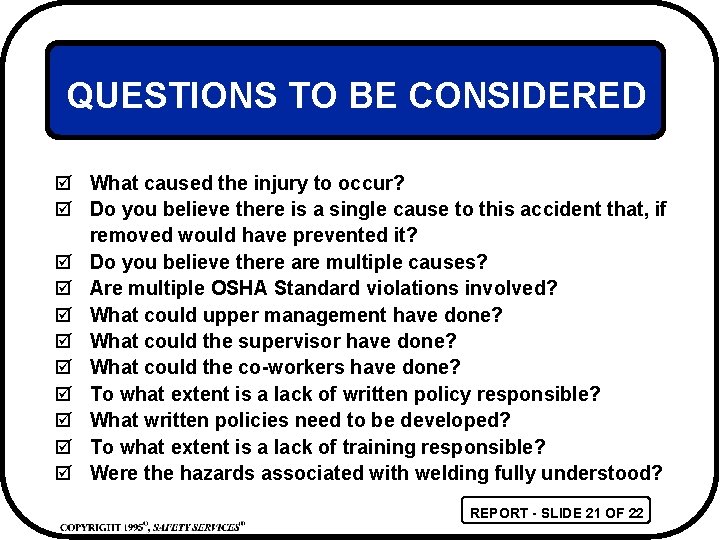 QUESTIONS TO BE CONSIDERED

☑ What caused the injury to occur?
☑ Do you believe there is a single cause to this accident that, if removed would have prevented it?
☑ Do you believe there are multiple causes?
☑ Are multiple OSHA Standard violations involved?
☑ What could upper management have done?
☑ What could the supervisor have done?
☑ What could the co-workers have done?
☑ To what extent is a lack of written policy responsible?
☑ What written policies need to be developed?
☑ To what extent is a lack of training responsible?
☑ Were the hazards associated with welding fully understood?

REPORT - SLIDE 21 OF 22

COPYRIGHT 1995©, SAFETY SERVICES®